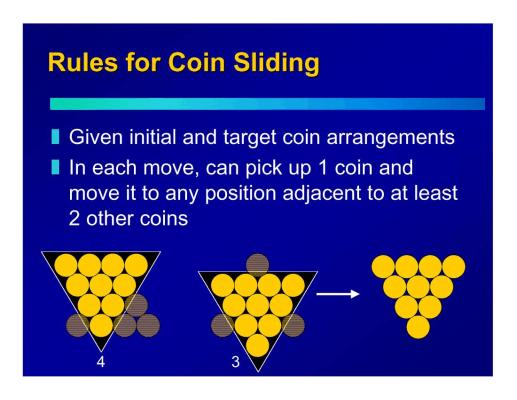 Rules for Coin Sliding

Given initial and target coin arrangements

In each move, can pick up 1 coin and move it to any position adjacent to at least 2 other coins

4

3